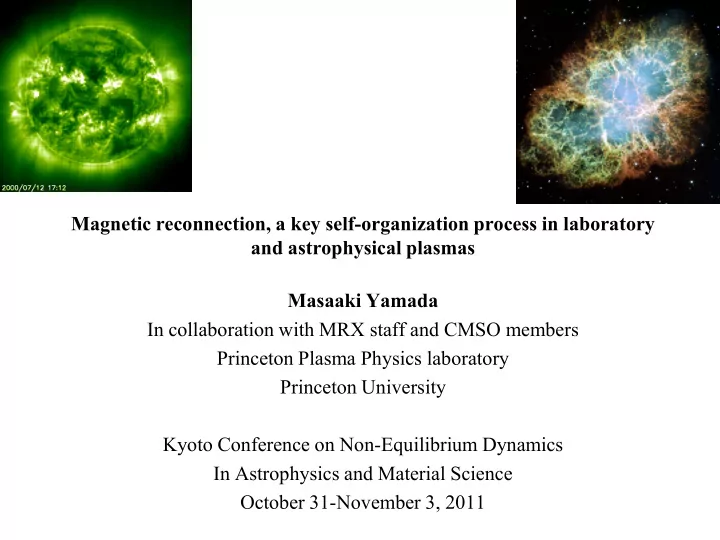 2000/07/12 17:12

Magnetic reconnection, a key self-organization process in laboratory and astrophysical plasmas

Masaaki Yamada
In collaboration with MRX staff and CMSO members
Princeton Plasma Physics laboratory
Princeton University

Kyoto Conference on Non-Equilibrium Dynamics
In Astrophysics and Material Science
October 31-November 3, 2011